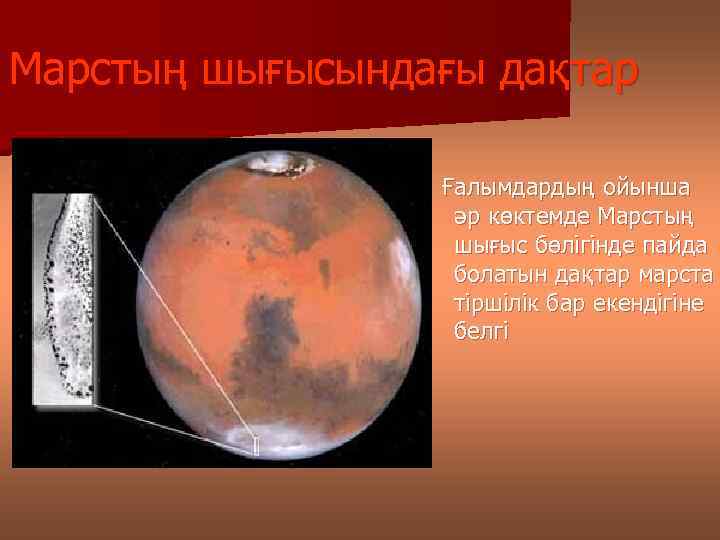 Марстың шығысындағы дақтар

Ғалымдардың ойынша әр көктемде Марстың шығыс бөлігінде пайда болатын дақтар марста тіршілік бар екендігіне белгі